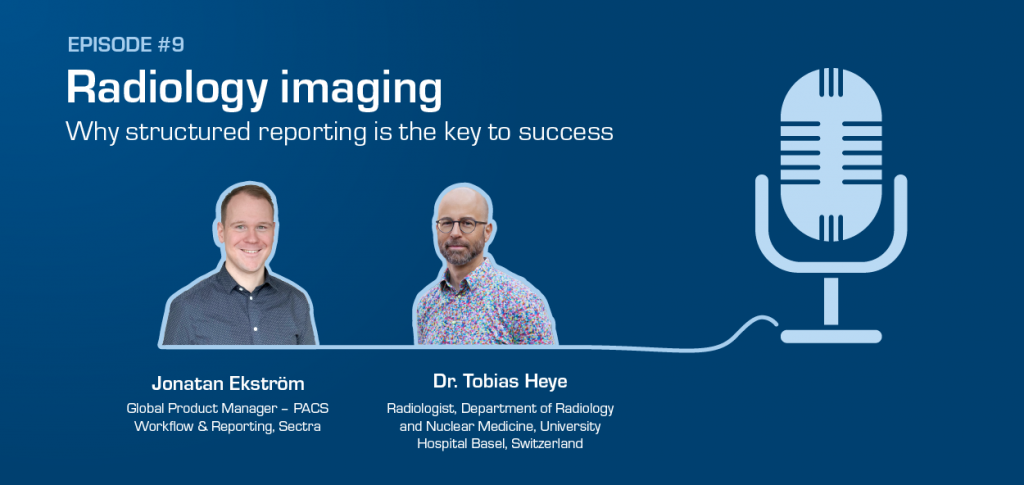 EPISODE #9

Radiology imaging

Why structured reporting is the key to success

Jonatan Ekström

Global Product Manager – PACS Workflow & Reporting, Sectra

Dr. Tobias Heye

Radiologist, Department of Radiology and Nuclear Medicine, University Hospital Basel, Switzerland